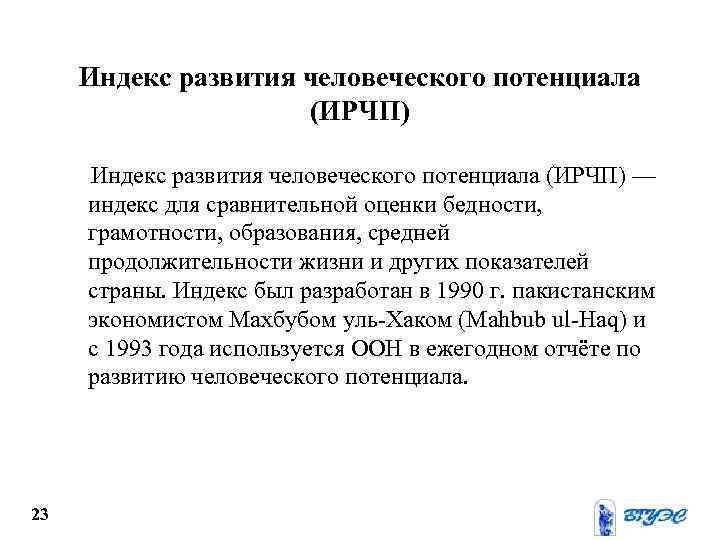 Индекс развития человеческого потенциала (ИРЧП)

Индекс развития человеческого потенциала (ИРЧП) — индекс для сравнительной оценки бедности, грамотности, образования, средней продолжительности жизни и других показателей страны. Индекс был разработан в 1990 г. пакистанским экономистом Махбубом уль-Хаком (Mahbub ul-Haq) и с 1993 года используется ООН в ежегодном отчёте по развитию человеческого потенциала.

23

ВГУЭС